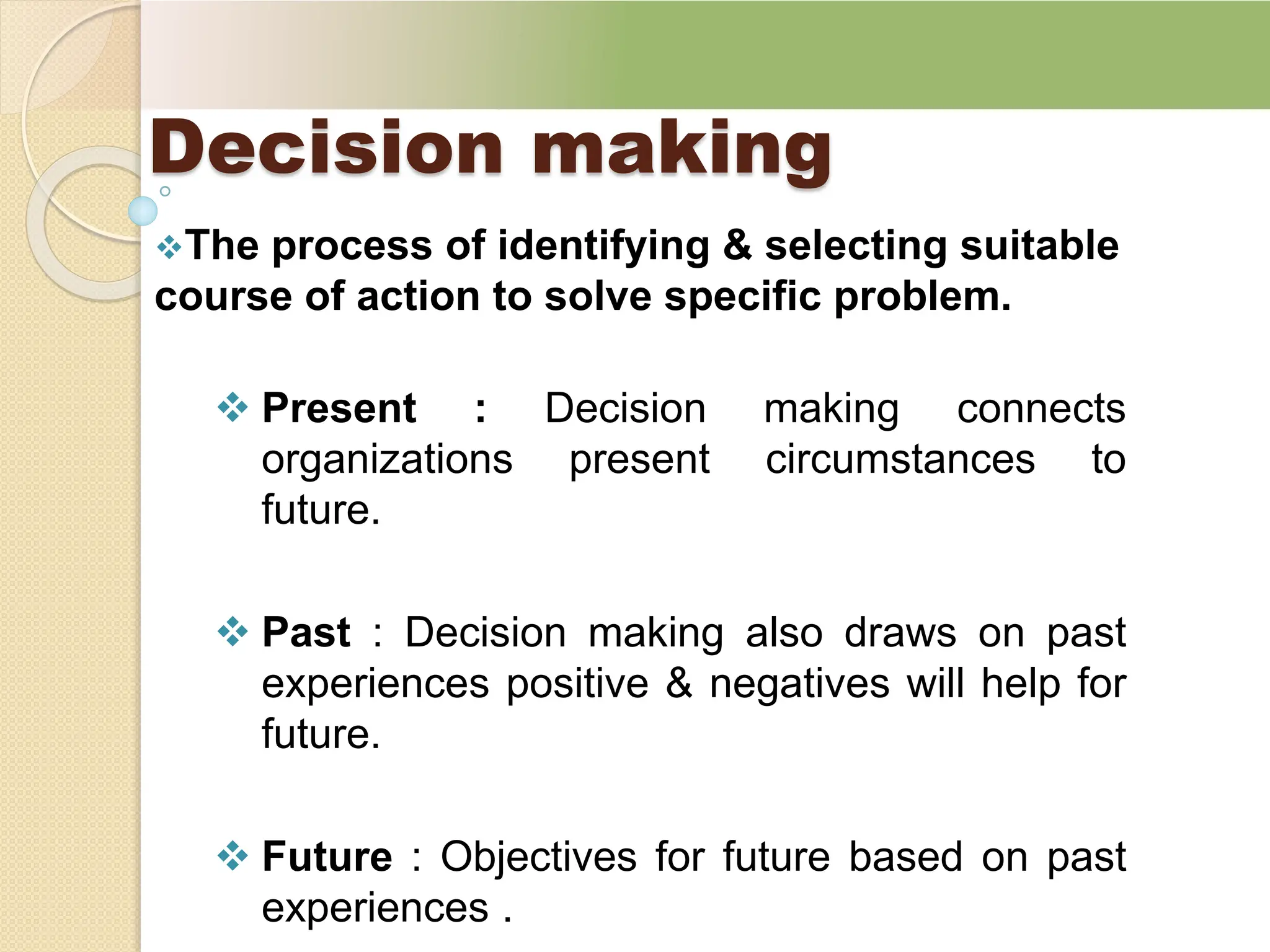 Decision making

❖The process of identifying & selecting suitable course of action to solve specific problem.

❖ Present : Decision making connects organizations present circumstances to future.

❖ Past : Decision making also draws on past experiences positive & negatives will help for future.

❖ Future : Objectives for future based on past experiences .